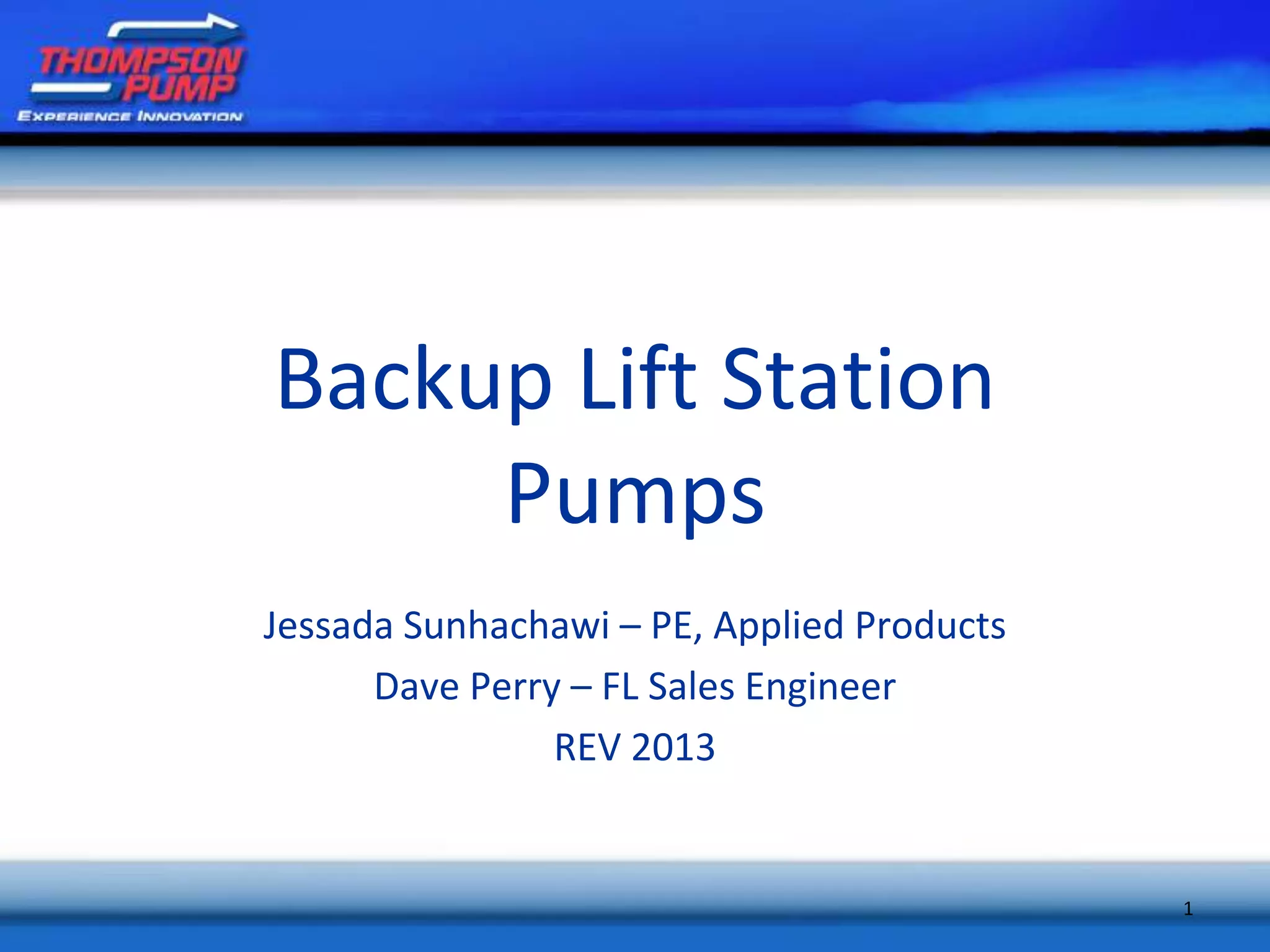 THOMPSON PUMP
EXPERIENCE INNOVATION

Backup Lift Station Pumps

Jessada Sunhachawi – PE, Applied Products

Dave Perry – FL Sales Engineer

REV 2013

1